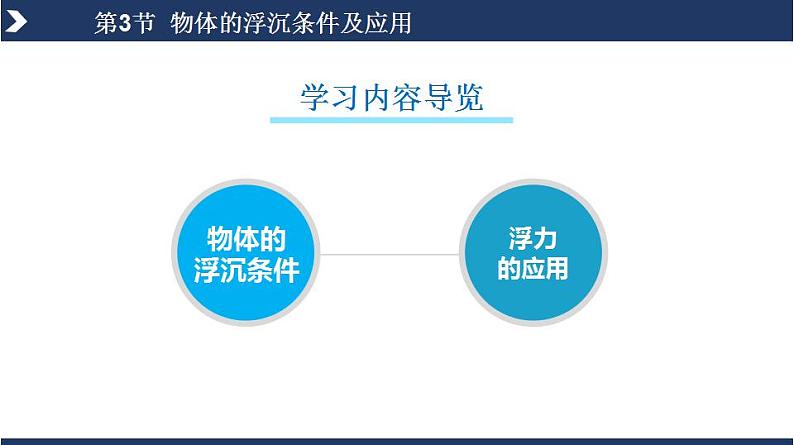 第3节 物体的浮沉条件及应用

学习内容导览

物体的浮沉条件

浮力的应用